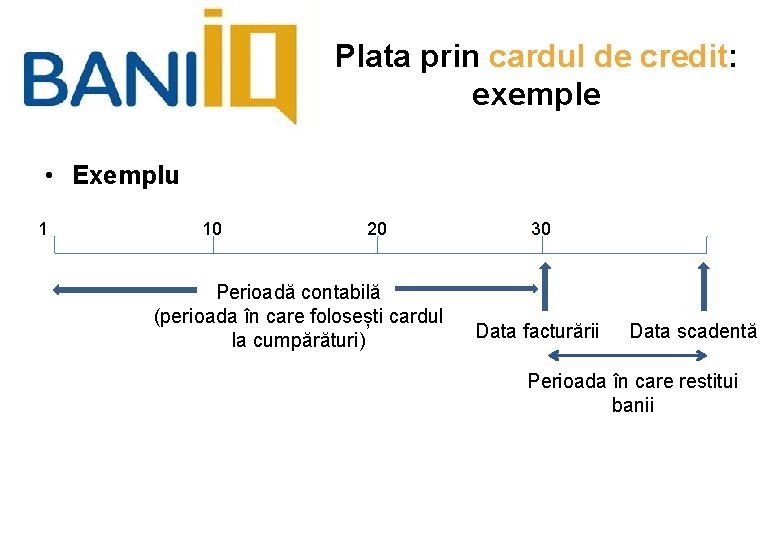 BANIIQ

Plata prin cardul de credit: exemple

• Exemplu

1
10
20
30

Perioadă contabilă (perioada în care folosești cardul la cumpărături)

Data facturării

Data scadentă

Perioada în care restitui banii